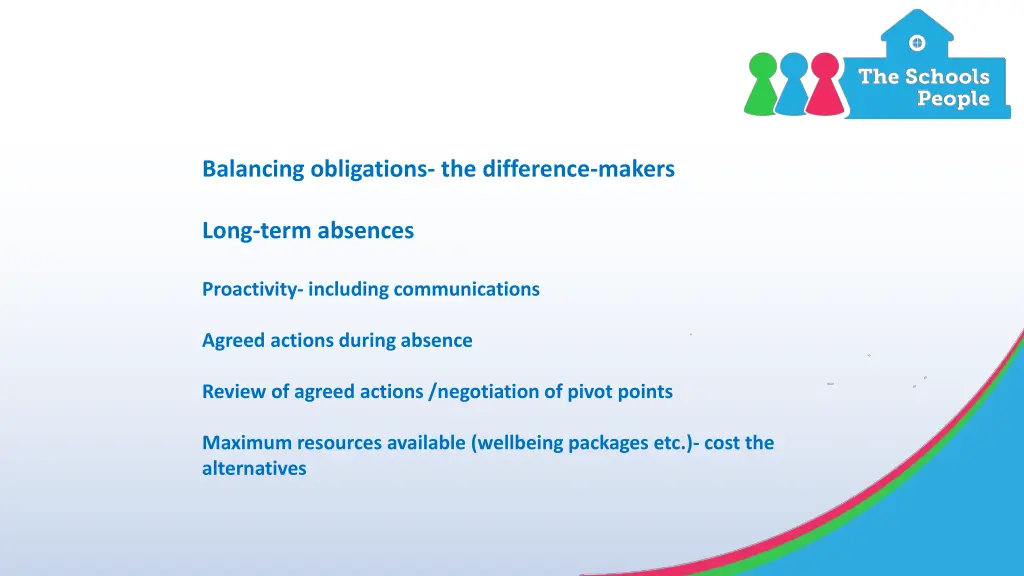 The Schools People

Balancing obligations- the difference-makers

Long-term absences

Proactivity- including communications

Agreed actions during absence

Review of agreed actions /negotiation of pivot points

Maximum resources available (wellbeing packages etc.)- cost the alternatives